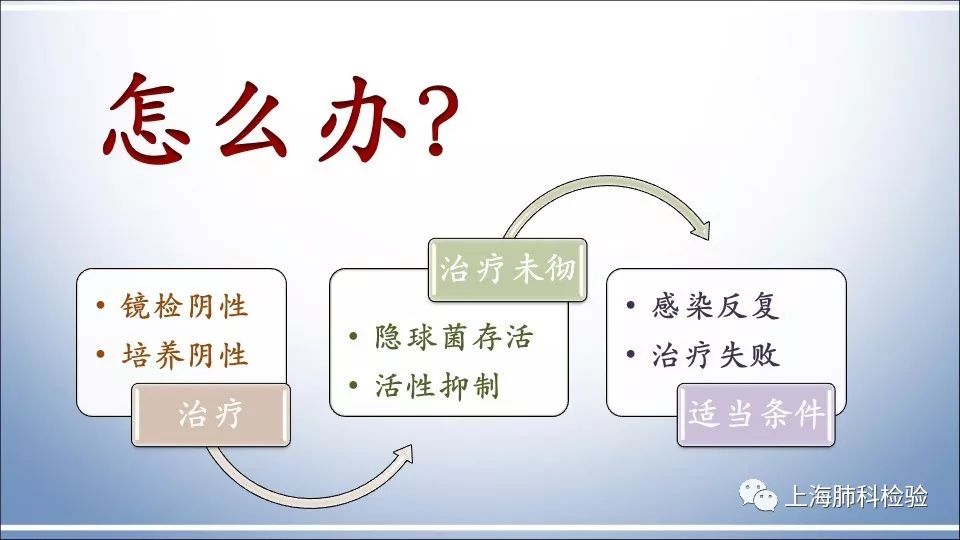 怎么办?

• 镜检阴性
• 培养阴性

治疗

治疗未彻

• 隐球菌存活
• 活性抑制

• 感染反复
• 治疗失败

适当条件

上海肺科检验